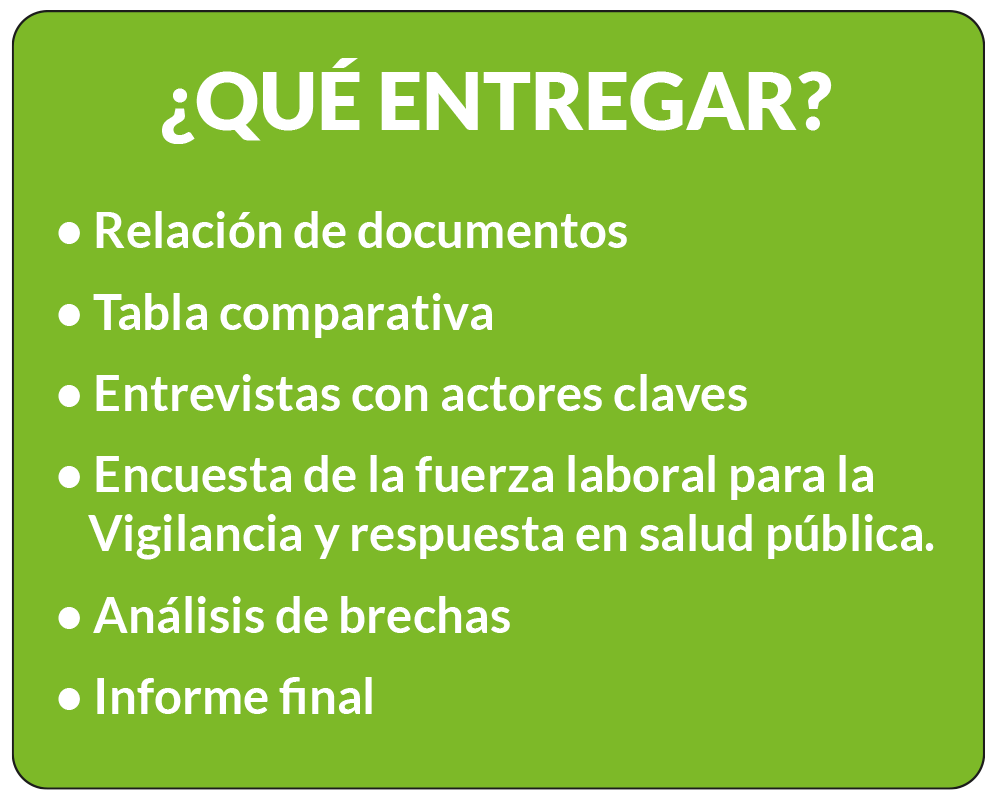 ¿QUÉ ENTREGAR?

• Relación de documentos

• Tabla comparativa

• Entrevistas con actores claves

• Encuesta de la fuerza laboral para la Vigilancia y respuesta en salud pública.

• Análisis de brechas

• Informe final